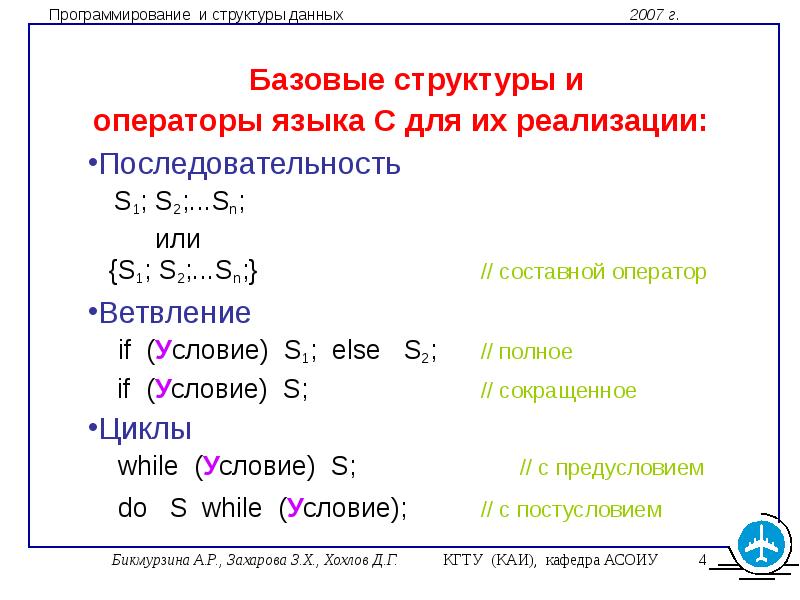 Программирование и структуры данных 2007 г.

Базовые структуры и операторы языка С для их реализации:

•Последовательность

$S_1$; $S_2$;...$S_n$;

или

{$S_1$; $S_2$;...$S_n$;} // составной оператор

•Ветвление

if (Условие) $S_1$; else $S_2$; // полное

if (Условие) S; // сокращенное

•Циклы

while (Условие) S; // с предусловием

do S while (Условие); // с постусловием

Бикмурзина А.Р., Захарова З.Х., Хохлов Д.Г. КГТУ (КАИ), кафедра АСОИУ 4